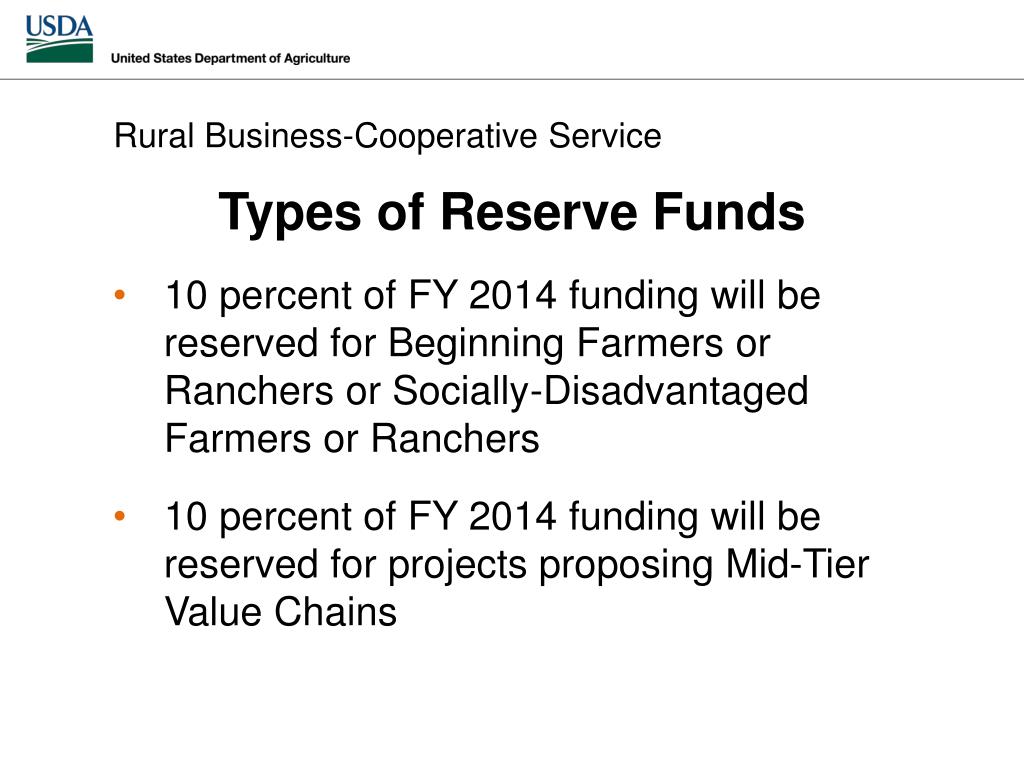 USDA
United States Department of Agriculture

Rural Business-Cooperative Service

Types of Reserve Funds

• 10 percent of FY 2014 funding will be reserved for Beginning Farmers or Ranchers or Socially-Disadvantaged Farmers or Ranchers

• 10 percent of FY 2014 funding will be reserved for projects proposing Mid-Tier Value Chains